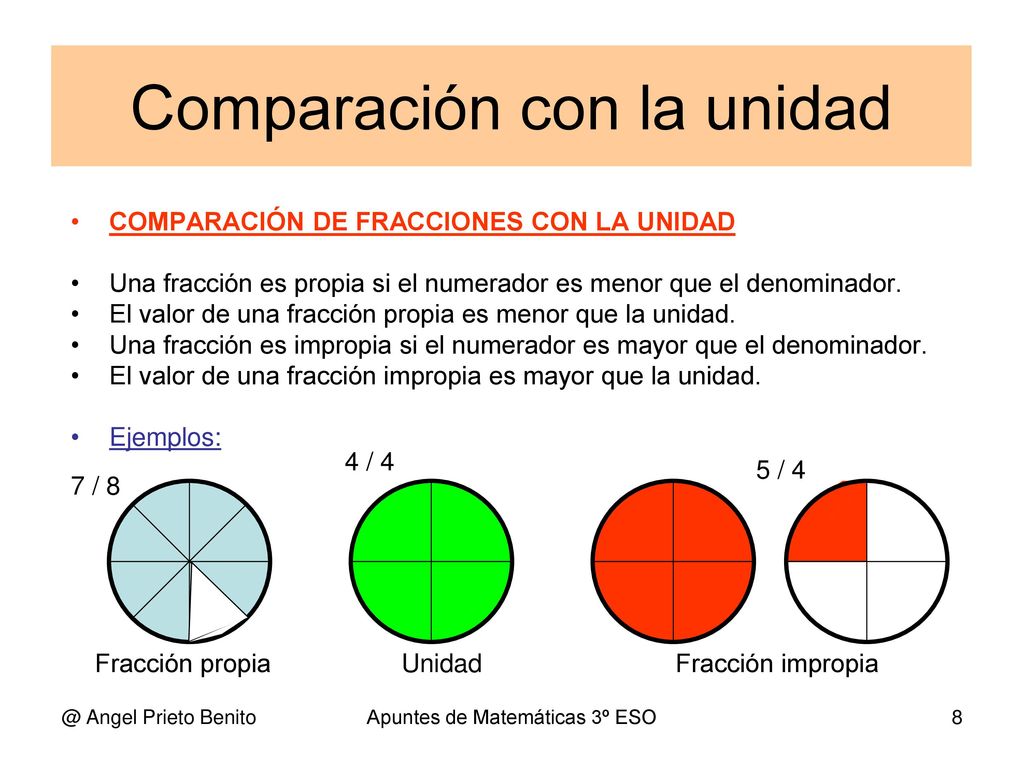 Comparación con la unidad

• COMPARACIÓN DE FRACCIONES CON LA UNIDAD

• Una fracción es propia si el numerador es menor que el denominador.
• El valor de una fracción propia es menor que la unidad.
• Una fracción es impropia si el numerador es mayor que el denominador.
• El valor de una fracción impropia es mayor que la unidad.

• Ejemplos:

7 / 8

4 / 4

5 / 4

Fracción propia

Unidad

Fracción impropia

@ Angel Prieto Benito

Apuntes de Matemáticas 3º ESO

8